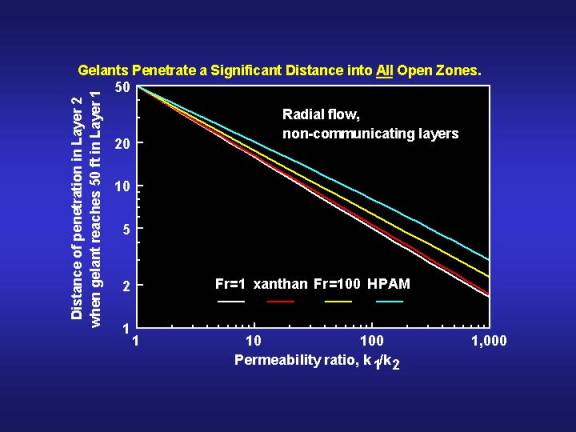 Gelants Penetrate a Significant Distance into All Open Zones.

Distance of penetration in Layer 2 when gelant reaches 50 ft in Layer 1

50
20
10
5
2
1

Radial flow, non-communicating layers

Fr=1 xanthan Fr=100 HPAM

1
10
100
1,000

Permeability ratio, $k_1/k_2$